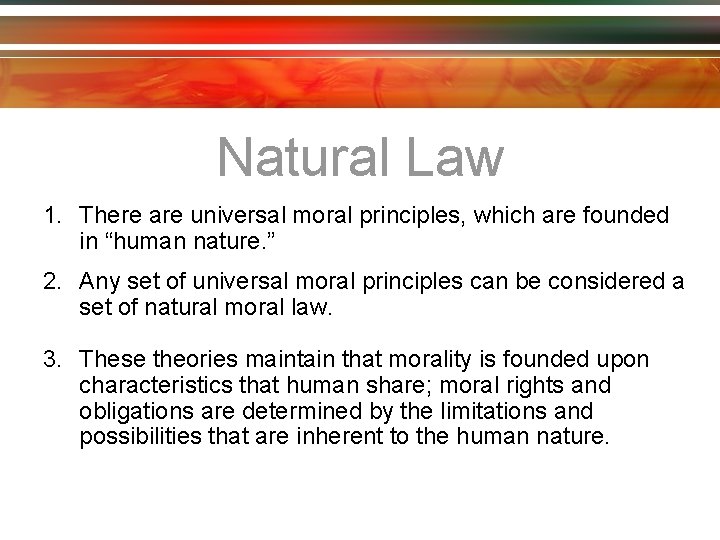 Natural Law

1. There are universal moral principles, which are founded in “human nature.”

2. Any set of universal moral principles can be considered a set of natural moral law.

3. These theories maintain that morality is founded upon characteristics that human share; moral rights and obligations are determined by the limitations and possibilities that are inherent to the human nature.